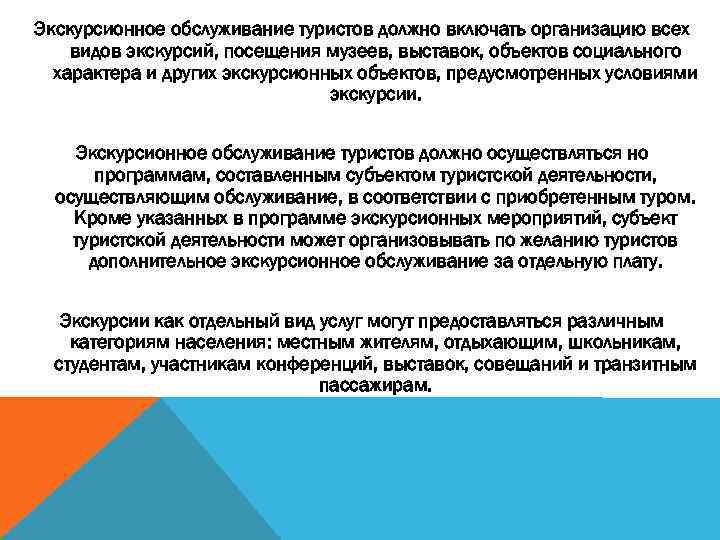 Экскурсионное обслуживание туристов должно включать организацию всех видов экскурсий, посещения музеев, выставок, объектов социального характера и других экскурсионных объектов, предусмотренных условиями экскурсии.

Экскурсионное обслуживание туристов должно осуществляться но программам, составленным субъектом туристской деятельности, осуществляющим обслуживание, в соответствии с приобретенным туром. Кроме указанных в программе экскурсионных мероприятий, субъект туристской деятельности может организовывать по желанию туристов дополнительное экскурсионное обслуживание за отдельную плату.

Экскурсии как отдельный вид услуг могут предоставляться различным категориям населения: местным жителям, отдыхающим, школьникам, студентам, участникам конференций, выставок, совещаний и транзитным пассажирам.